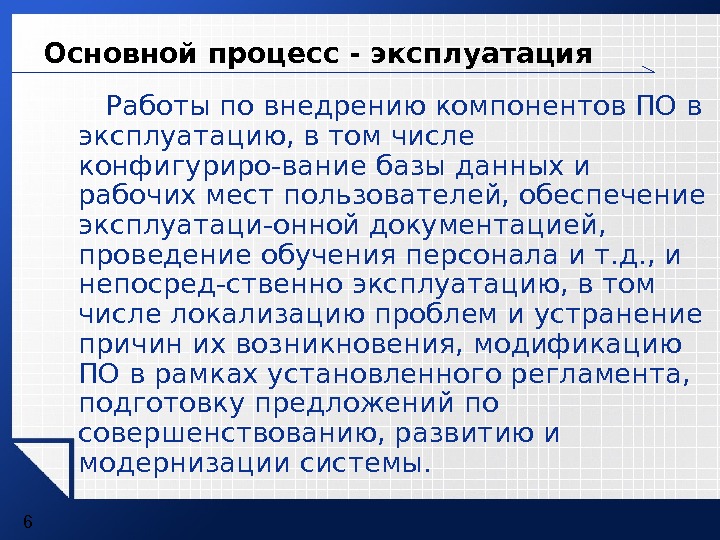 Основной процесс - эксплуатация

Работы по внедрению компонентов ПО в эксплуатацию, в том числе конфигуриро-вание базы данных и рабочих мест пользователей, обеспечение эксплуатаци-онной документацией, проведение обучения персонала и т.д., и непосред-ственно эксплуатацию, в том числе локализацию проблем и устранение причин их возникновения, модификацию ПО в рамках установленного регламента, подготовку предложений по совершенствованию, развитию и модернизации системы.

6